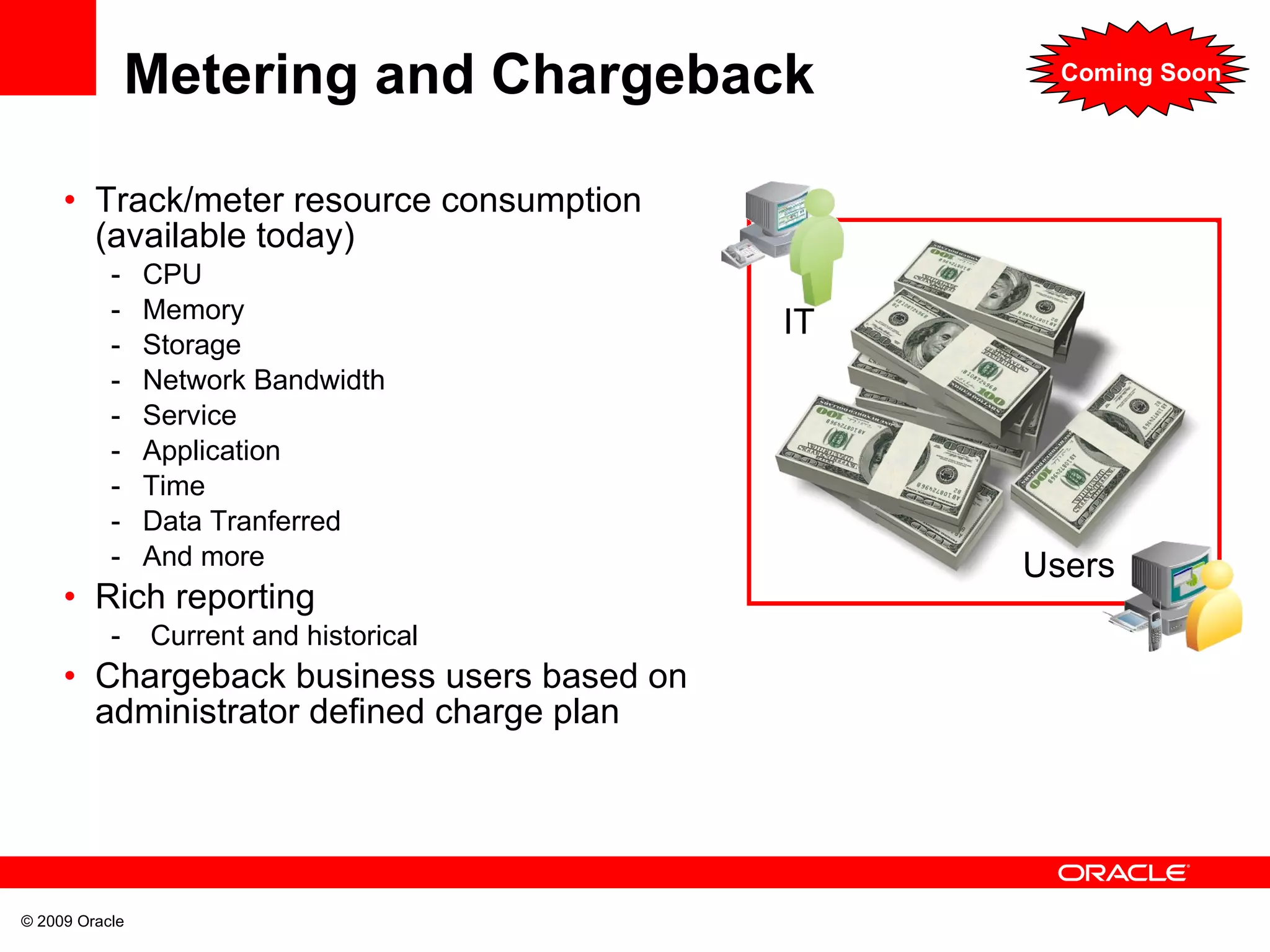 Metering and Chargeback

Coming Soon

• Track/meter resource consumption (available today)
- CPU
- Memory
- Storage
- Network Bandwidth
- Service
- Application
- Time
- Data Tranferred
- And more
• Rich reporting
- Current and historical
• Chargeback business users based on administrator defined charge plan

IT

Users

ORACLE

© 2009 Oracle